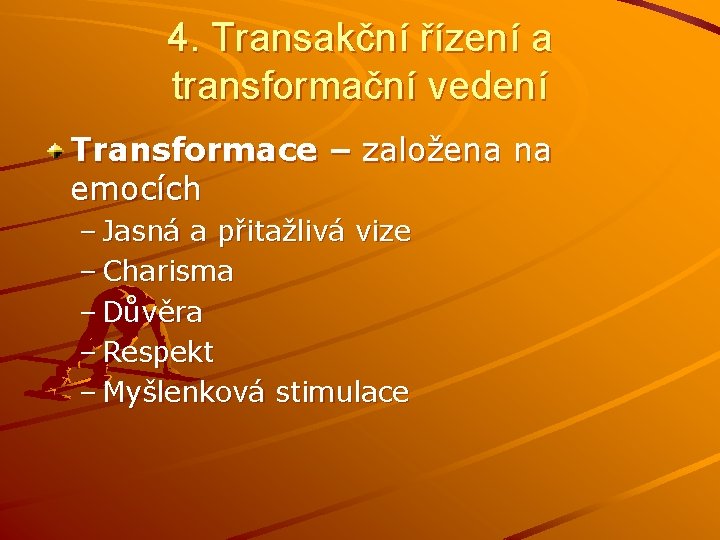 4. Transakční řízení a transformační vedení

• Transformace – založena na emocích

- Jasná a přitažlivá vize
- Charisma
- Důvěra
- Respekt
- Myšlenková stimulace